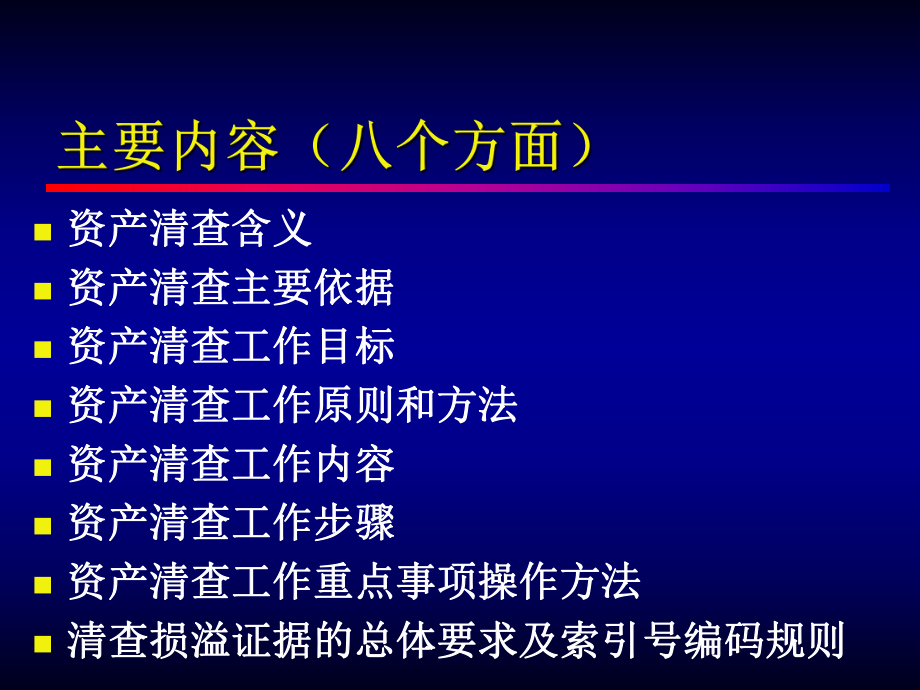 主要内容（八个方面）

- 资产清查含义
- 资产清查主要依据
- 资产清查工作目标
- 资产清查工作原则和方法
- 资产清查工作内容
- 资产清查工作步骤
- 资产清查工作重点事项操作方法
- 清查损溢证据的总体要求及索引号编码规则